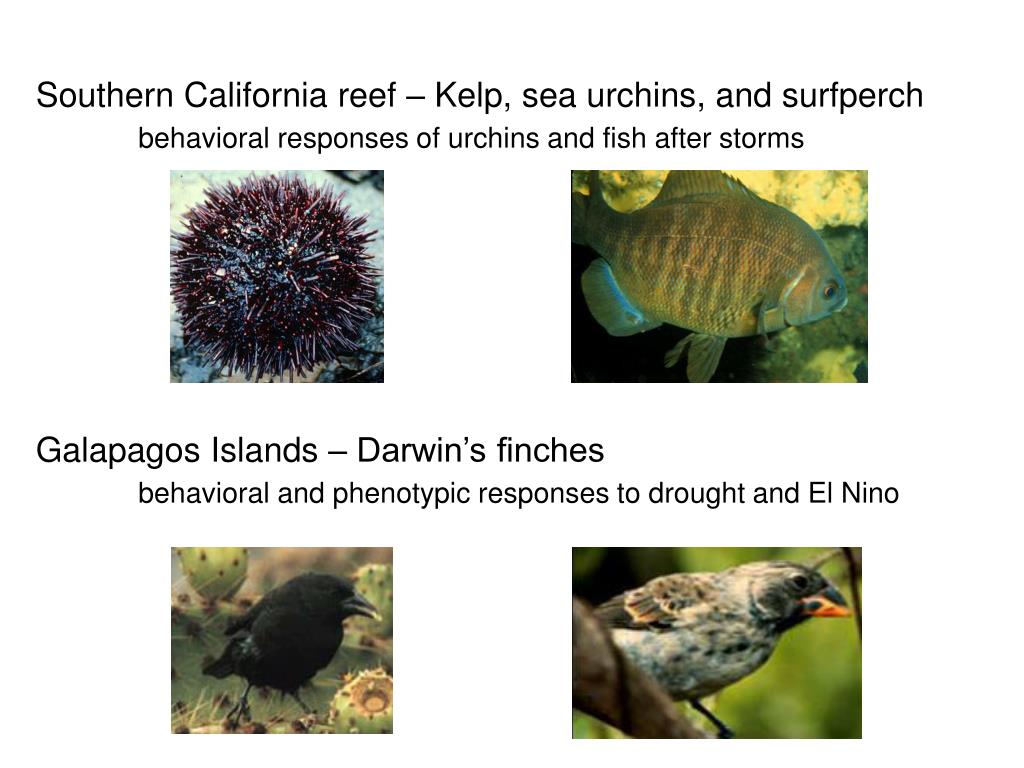 Southern California reef – Kelp, sea urchins, and surfperch

behavioral responses of urchins and fish after storms

Galapagos Islands – Darwin's finches

behavioral and phenotypic responses to drought and El Nino